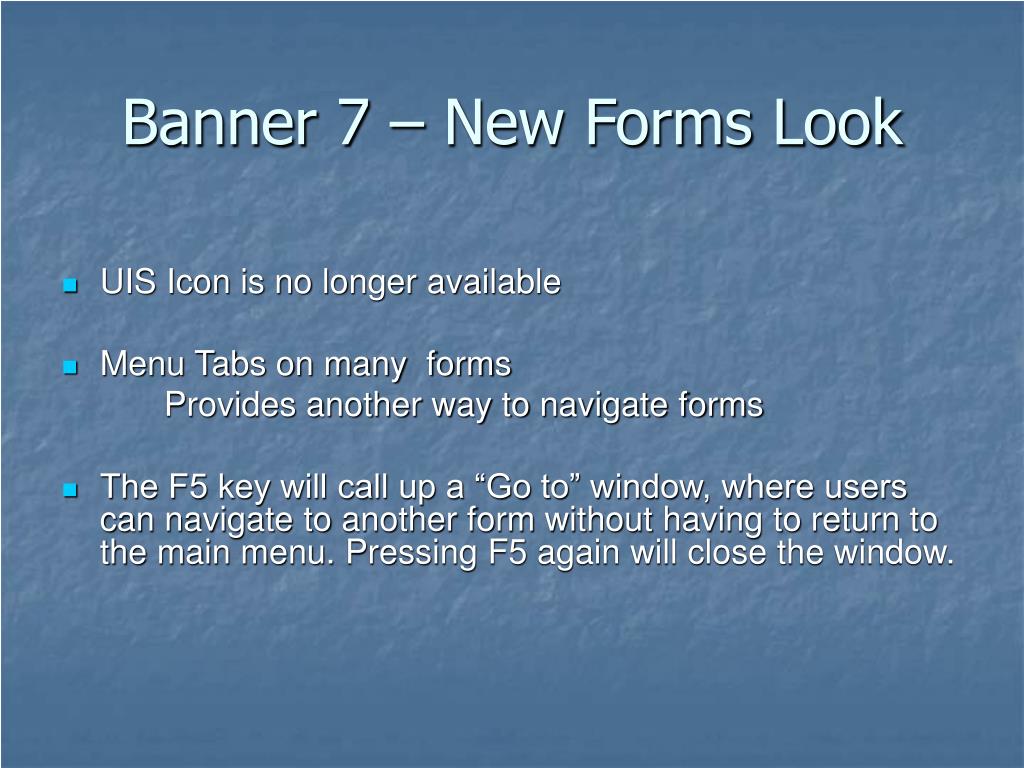 Banner 7 – New Forms Look

UIS Icon is no longer available

Menu Tabs on many forms
Provides another way to navigate forms

The F5 key will call up a “Go to” window, where users can navigate to another form without having to return to the main menu. Pressing F5 again will close the window.